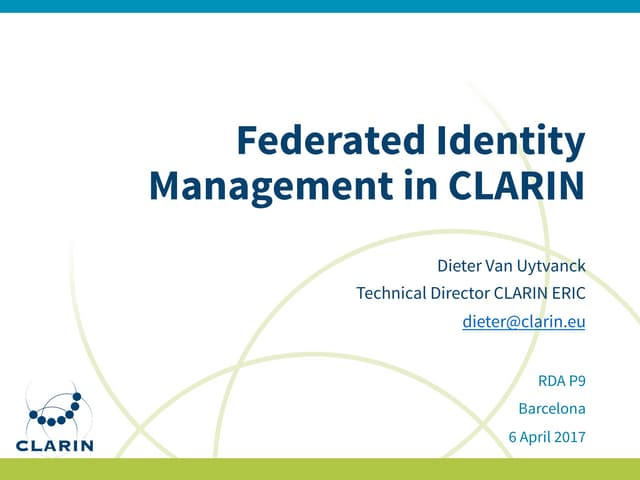 Federated Identity Management in CLARIN

Dieter Van Uytvanck
Technical Director CLARIN ERIC
dieter@clarin.eu

RDA P9
Barcelona
6 April 2017

CLARIN